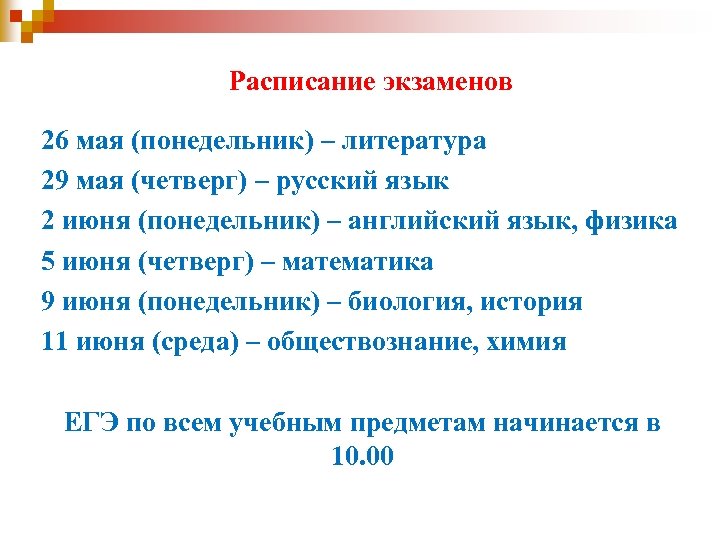 Расписание экзаменов

26 мая (понедельник) – литература

29 мая (четверг) – русский язык

2 июня (понедельник) – английский язык, физика

5 июня (четверг) – математика

9 июня (понедельник) – биология, история

11 июня (среда) – обществознание, химия

ЕГЭ по всем учебным предметам начинается в 10.00